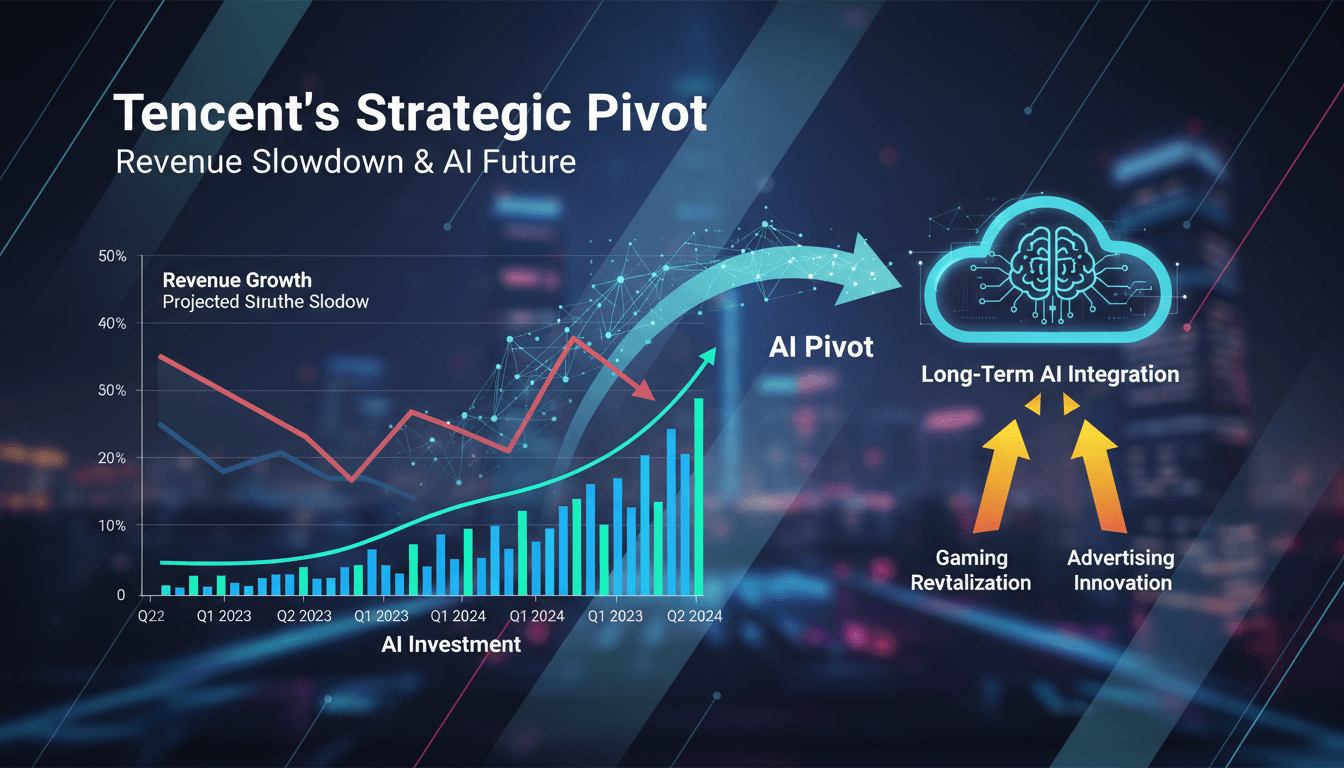 Tencent's Strategic Pivot
Revenue Slowdown & AI Future

Revenue Growth
Projected Sıruthe Slodow

50%
40%
50%
20%
10%
0

Q22
Q1 2023
Q2 2023
Q1 2023
Q1 2024
Q1 2024
Q1 2023
Q2 2024

AI Investment

AI Pivot

Long-Term AI Integration

Gaming Revtalization

Advertising Innovation